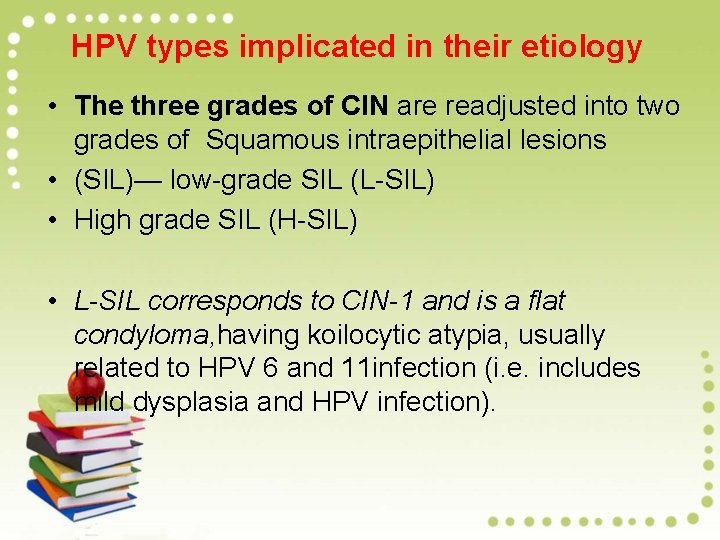 HPV types implicated in their etiology

• The three grades of CIN are readjusted into two grades of Squamous intraepithelial lesions
• (SIL)— low-grade SIL (L-SIL)
• High grade SIL (H-SIL)

• L-SIL corresponds to CIN-1 and is a flat condyloma,having koilocytic atypia, usually related to HPV 6 and 11infection (i.e. includes mild dysplasia and HPV infection).